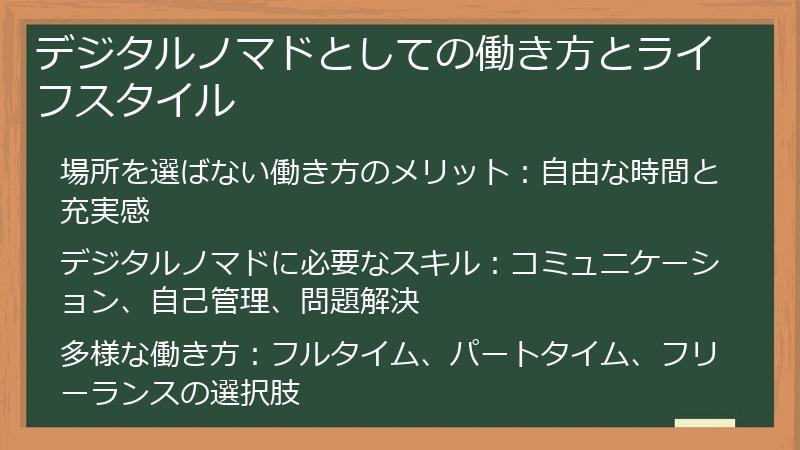 デジタルノマドとしての働き方とライフスタイル

場所を選ばない働き方のメリット：自由な時間と充実感

デジタルノマドに必要なスキル：コミュニケーション、自己管理、問題解決

多様な働き方：フルタイム、パートタイム、フリーランスの選択肢